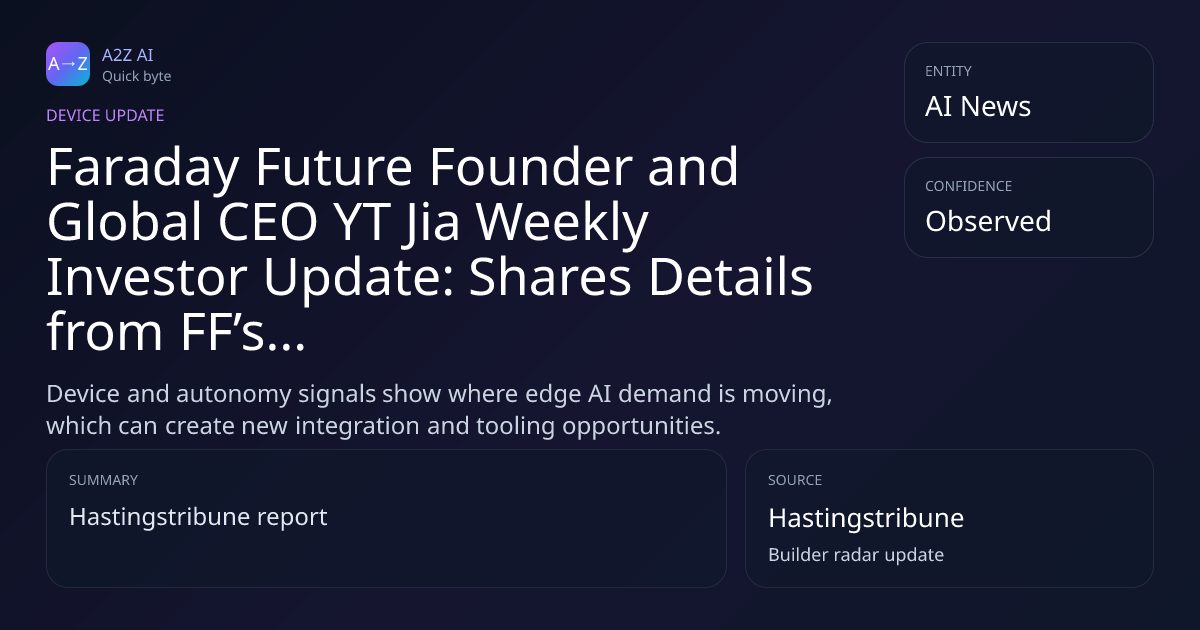 A→Z

A2Z AI
Quick byte

DEVICE UPDATE

Faraday Future Founder and Global CEO YT Jia Weekly Investor Update: Shares Details from FF's...

Device and autonomy signals show where edge AI demand is moving, which can create new integration and tooling opportunities.

ENTITY
AI News

CONFIDENCE
Observed

SUMMARY
Hastingstribune report

SOURCE
Hastingstribune
Builder radar update